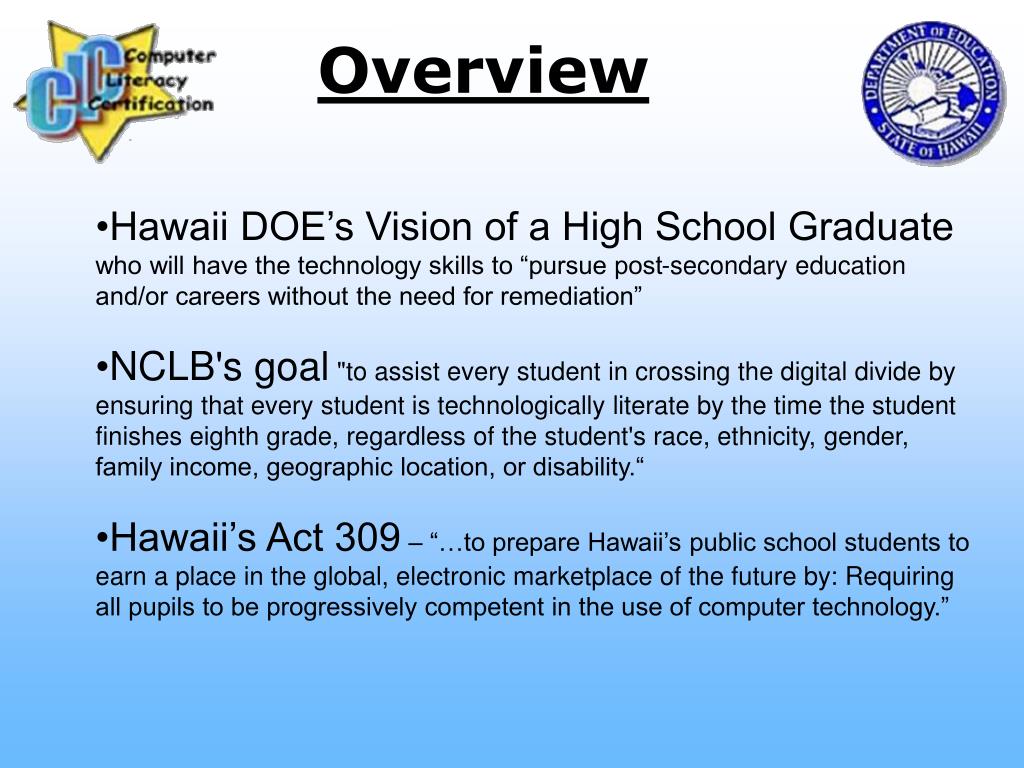 CLC Computer Literacy Certification

Overview

DEPARTMENT OF EDUCATION STATE OF HAWAII

•Hawaii DOE’s Vision of a High School Graduate who will have the technology skills to “pursue post-secondary education and/or careers without the need for remediation”

•NCLB's goal "to assist every student in crossing the digital divide by ensuring that every student is technologically literate by the time the student finishes eighth grade, regardless of the student's race, ethnicity, gender, family income, geographic location, or disability.“

•Hawaii’s Act 309 – “…to prepare Hawaii’s public school students to earn a place in the global, electronic marketplace of the future by: Requiring all pupils to be progressively competent in the use of computer technology.”